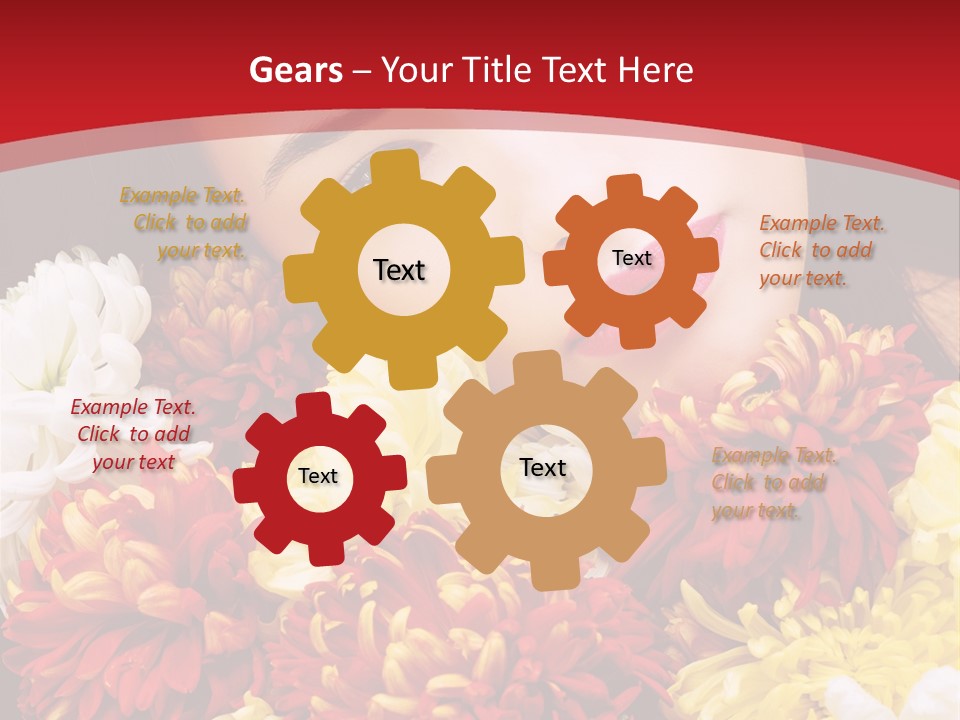 Gears – Your Title Text Here

Example Text.
Click to add
your text.

Text

Text

Example Text.
Click to add
your text.

Example Text.
Click to add
your text

Text

Text

Example Text.
Click to add
your text.